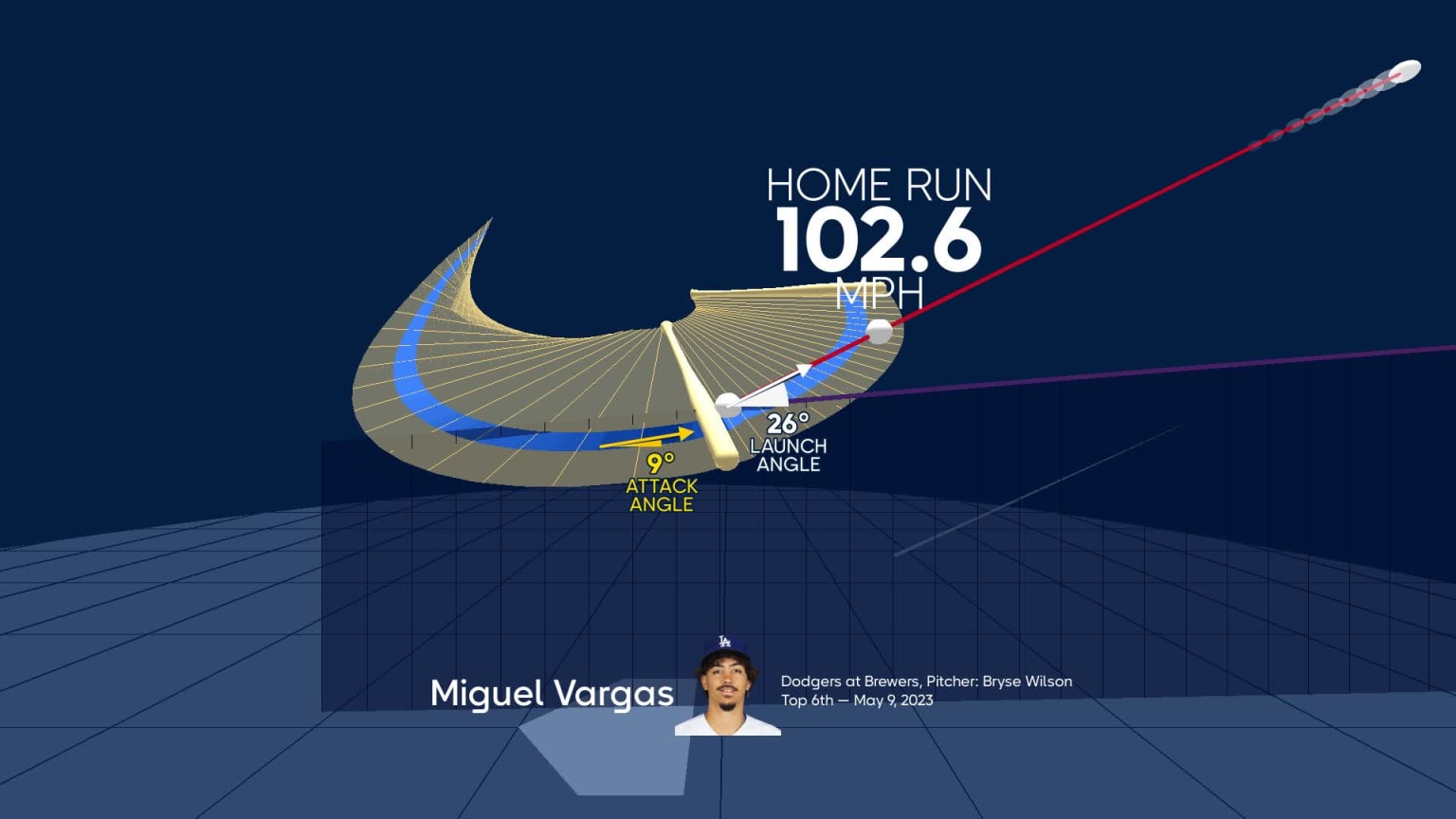 HOME RUN
102.6
MPH

26°
LAUNCH
ANGLE

9°
ATTACK
ANGLE

Miguel Vargas

LA

Dodgers at Brewers, Pitcher: Bryse Wilson
Top 6th — May 9, 2023